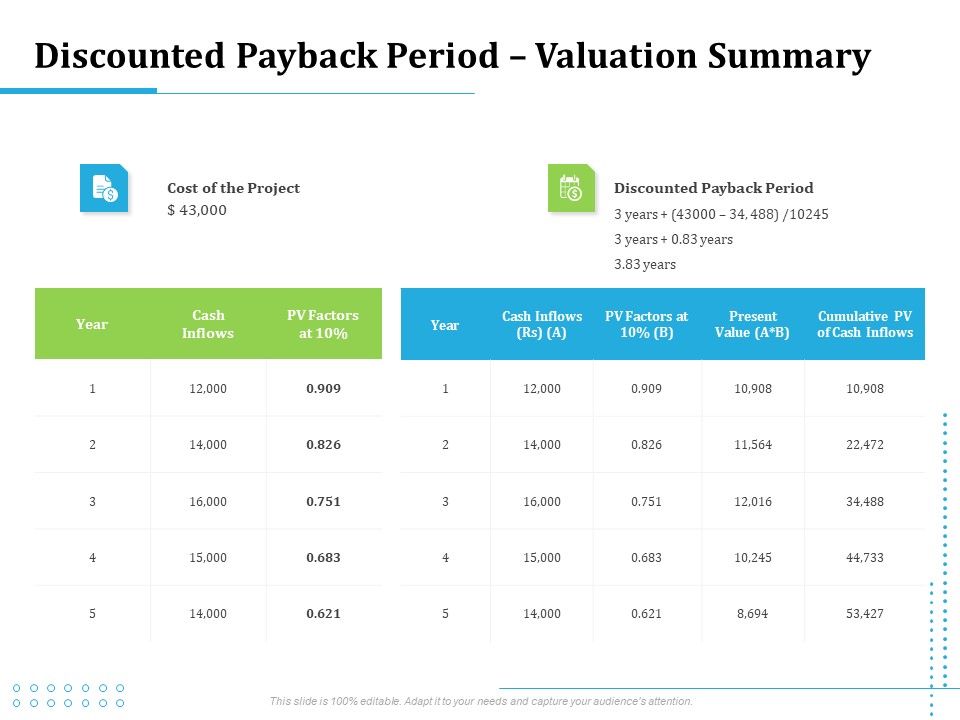 Discounted Payback Period – Valuation Summary

Cost of the Project
$ 43,000

Discounted Payback Period
3 years + (43000 – 34, 488) /10245
3 years + 0.83 years
3.83 years

| Year | Cash Inflows | PV Factors at 10% |
|---|---|---|
| 1 | 12,000 | 0.909 |
| 2 | 14,000 | 0.826 |
| 3 | 16,000 | 0.751 |
| 4 | 15,000 | 0.683 |
| 5 | 14,000 | 0.621 |

| Year | Cash Inflows (Rs) (A) | PV Factors at 10% (B) | Present Value (A*B) | Cumulative PV of Cash Inflows |
|---|---|---|---|---|
| 1 | 12,000 | 0.909 | 10,908 | 10,908 |
| 2 | 14,000 | 0.826 | 11,564 | 22,472 |
| 3 | 16,000 | 0.751 | 12,016 | 34,488 |
| 4 | 15,000 | 0.683 | 10,245 | 44,733 |
| 5 | 14,000 | 0.621 | 8,694 | 53,427 |

This slide is 100% editable. Adapt it to your needs and capture your audience's attention.